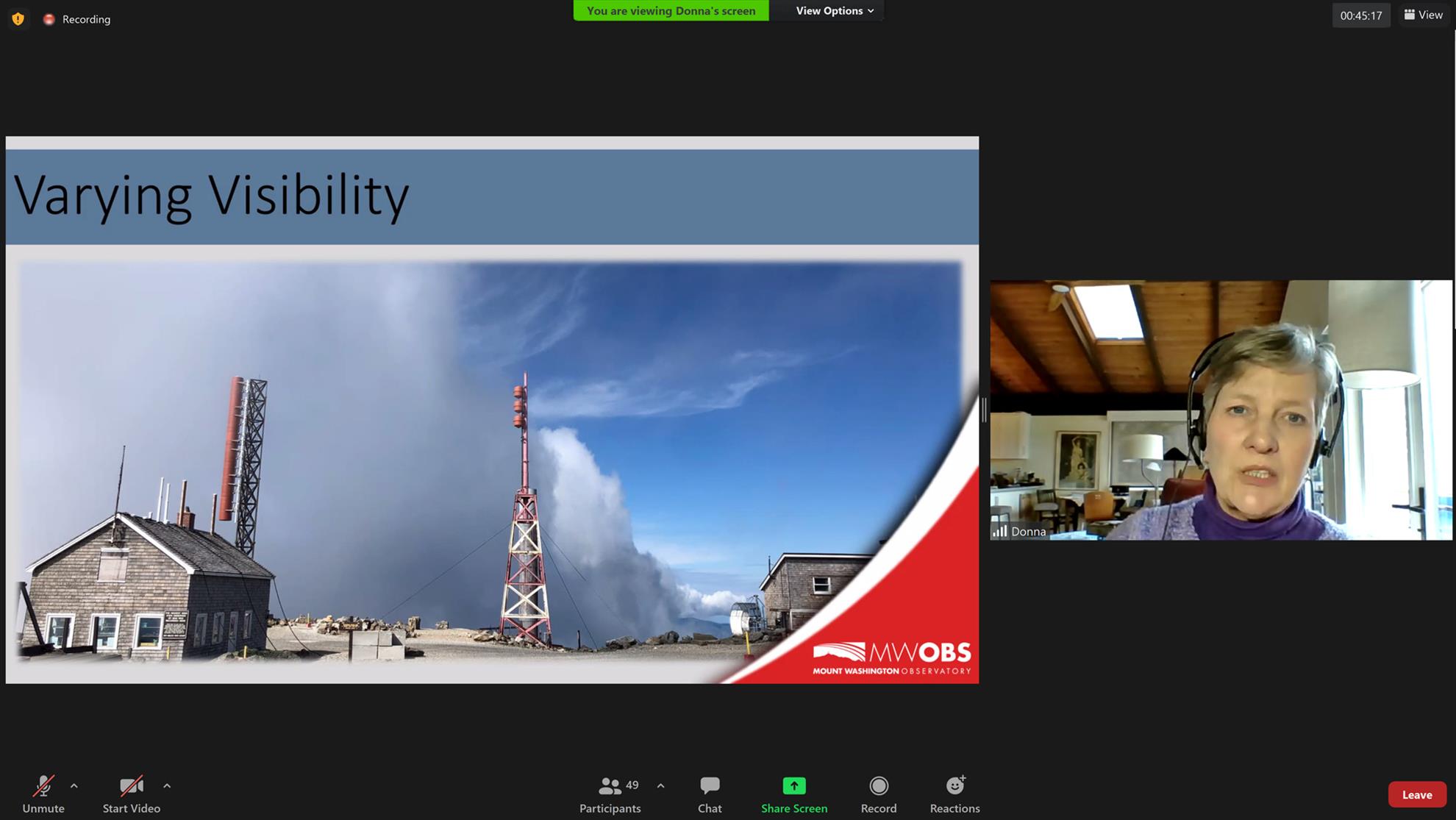 Recording

You are viewing Donna's screen

View Options

00:45:17

View

Varying Visibility

MWOBS
MOUNT WASHINGTON OBSERVATORY

Donna

Unmute

Start Video

49
Participants

Chat

Share Screen

Record

Reactions

Leave